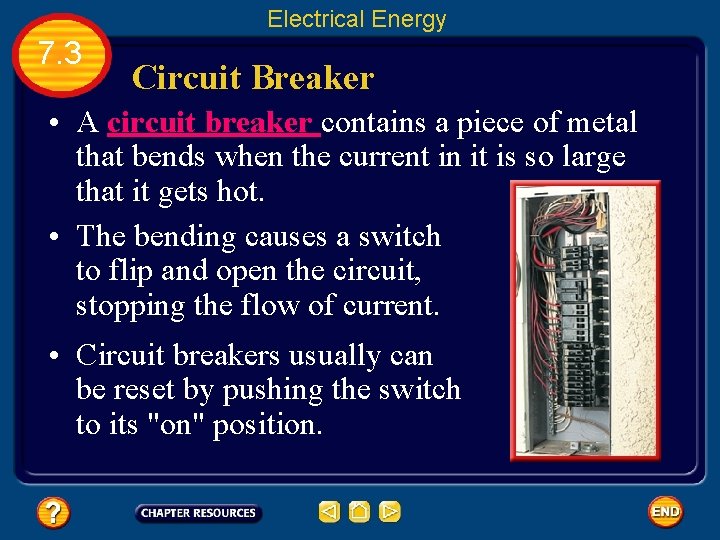 Electrical Energy

7.3

Circuit Breaker

• A circuit breaker contains a piece of metal that bends when the current in it is so large that it gets hot.

• The bending causes a switch to flip and open the circuit, stopping the flow of current.

• Circuit breakers usually can be reset by pushing the switch to its "on" position.

?

CHAPTER RESOURCES

END